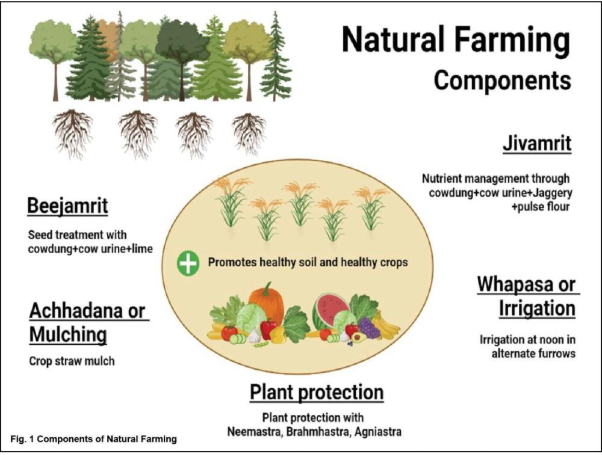 Natural Farming
Components

Jivamrit

Nutrient management through cowdung+cow urine+Jaggery +pulse flour

Beejamrit

Seed treatment with cowdung+cow urine+lime

Promotes healthy soil and healthy crops

Whapasa or Irrigation

Irrigation at noon in alternate furrows

Achhadana or Mulching

Crop straw mulch

Plant protection

Plant protection with Neemastra, Brahmhastra, Agniastra

Fig. 1 Components of Natural Farming